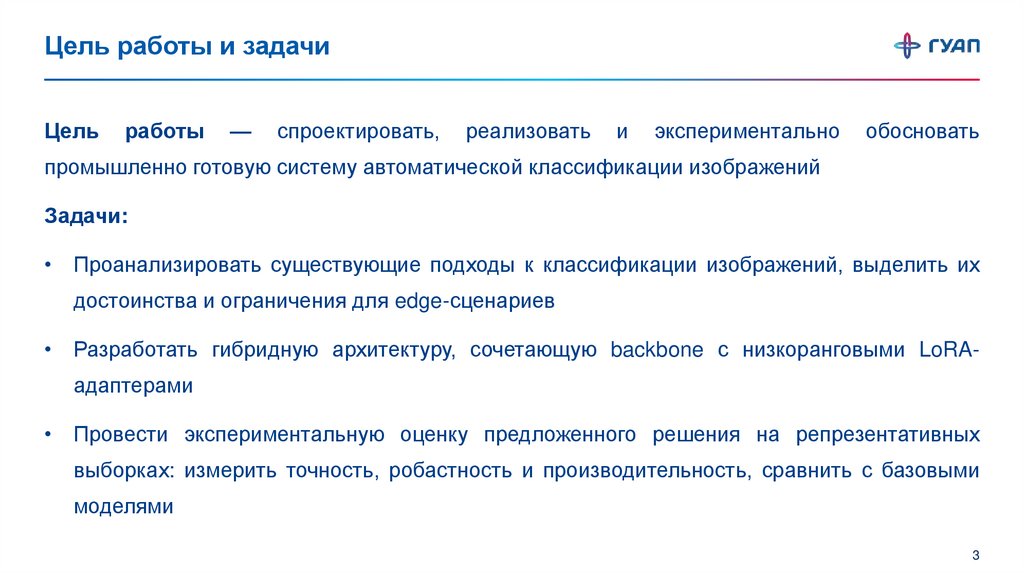 Цель работы и задачи

ГУАП

Цель работы — спроектировать, реализовать и экспериментально обосновать промышленно готовую систему автоматической классификации изображений

Задачи:

• Проанализировать существующие подходы к классификации изображений, выделить их достоинства и ограничения для edge-сценариев

• Разработать гибридную архитектуру, сочетающую backbone с низкоранговыми LoRA-адаптерами

• Провести экспериментальную оценку предложенного решения на репрезентативных выборках: измерить точность, робастность и производительность, сравнить с базовыми моделями

3